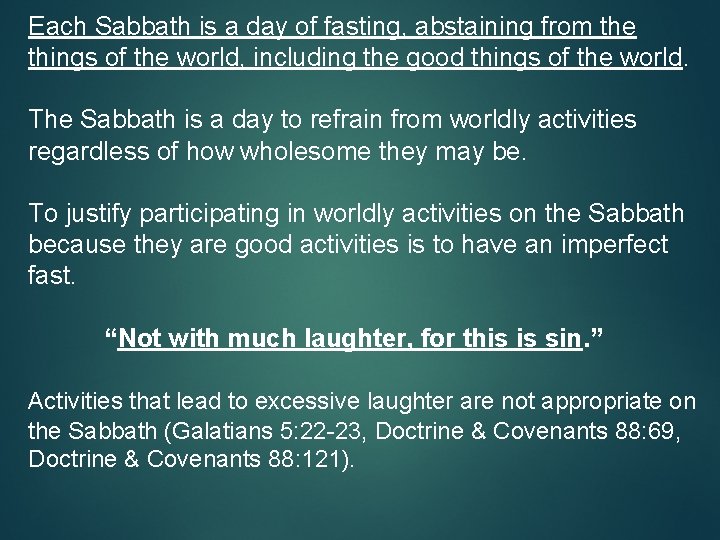 Each Sabbath is a day of fasting, abstaining from the things of the world, including the good things of the world.

The Sabbath is a day to refrain from worldly activities regardless of how wholesome they may be.

To justify participating in worldly activities on the Sabbath because they are good activities is to have an imperfect fast.

“Not with much laughter, for this is sin.”

Activities that lead to excessive laughter are not appropriate on the Sabbath (Galatians 5:22-23, Doctrine & Covenants 88:69, Doctrine & Covenants 88:121).